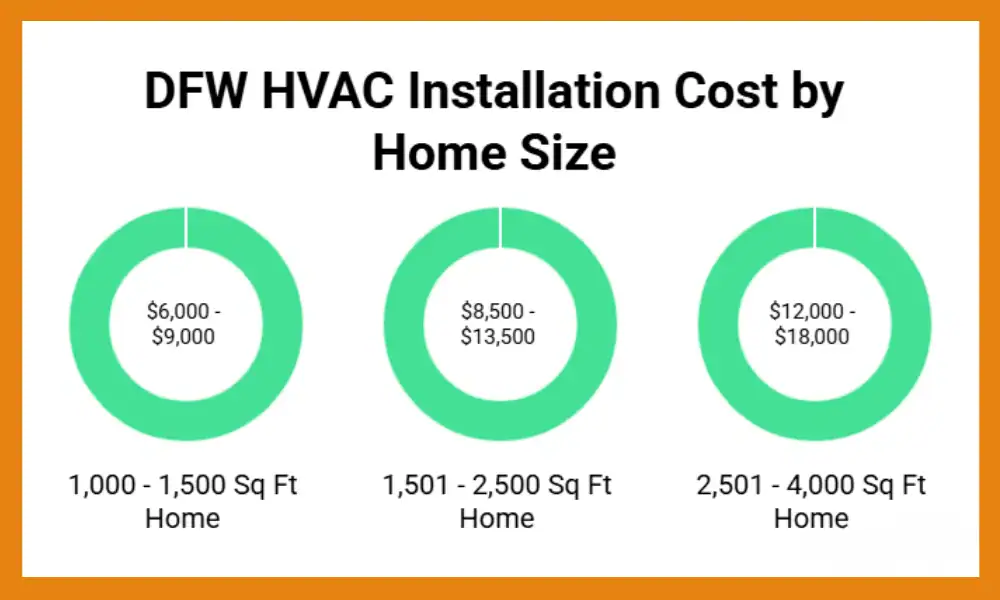 DFW HVAC Installation Cost by Home Size

\$6,000 - \$9,000

1,000 - 1,500 Sq Ft Home

\$8,500 - \$13,500

1,501 - 2,500 Sq Ft Home

\$12,000 - \$18,000

2,501 - 4,000 Sq Ft Home